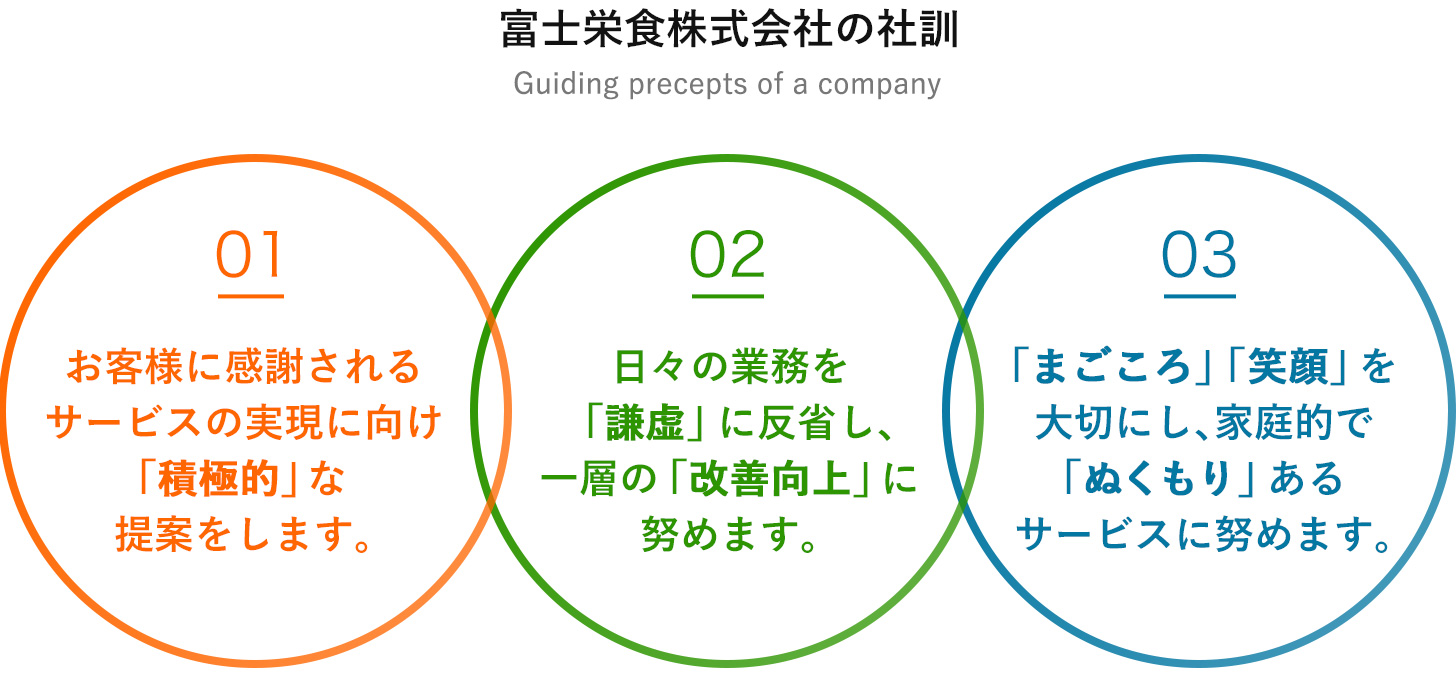 富士栄食株式会社の社訓

Guiding precepts of a company

01

お客様に感謝される
サービスの実現に向け
「積極的」な
提案をします。

02

日々の業務を
「謙虚」に反省し、
一層の「改善向上」に
努めます。

03

「まごころ」「笑顔」を
大切にし、家庭的で
「ぬくもり」ある
サービスに努めます。